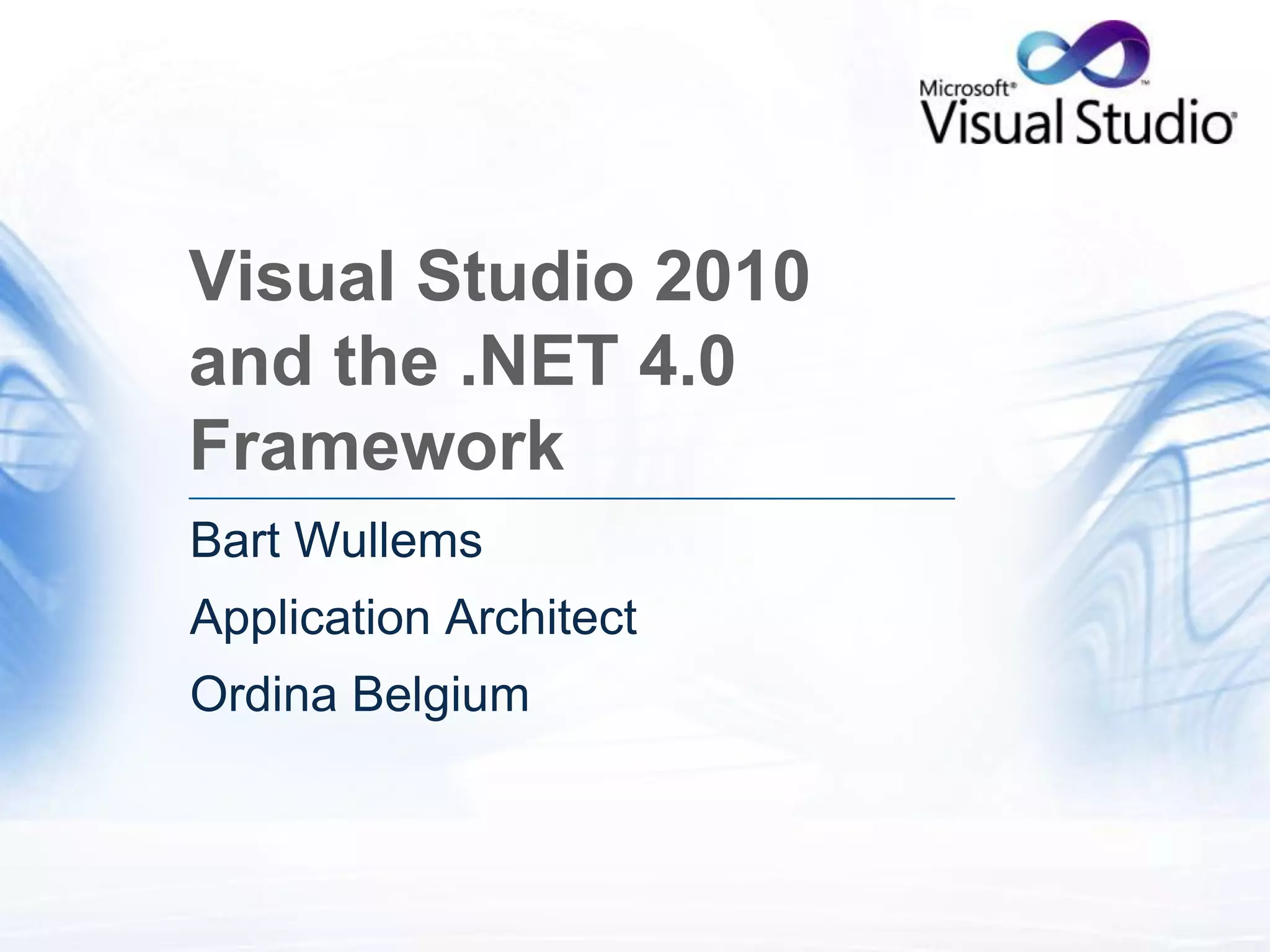 Microsoft® Visual Studio®

Visual Studio 2010 and the .NET 4.0 Framework

Bart Wullems

Application Architect

Ordina Belgium